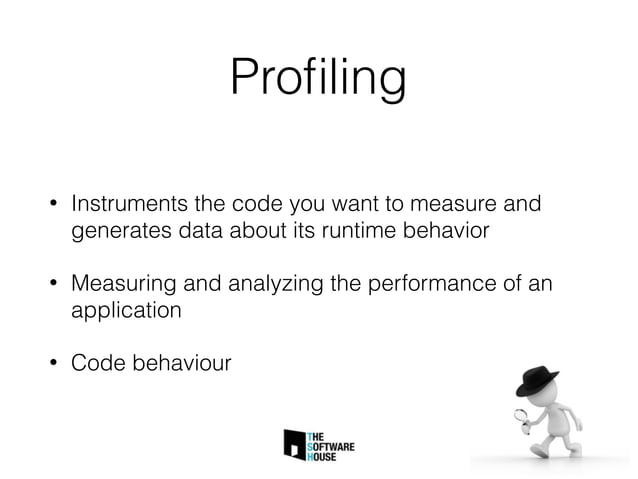 Profiling

• Instruments the code you want to measure and generates data about its runtime behavior

• Measuring and analyzing the performance of an application

• Code behaviour

THE SOFTWARE HOUSE